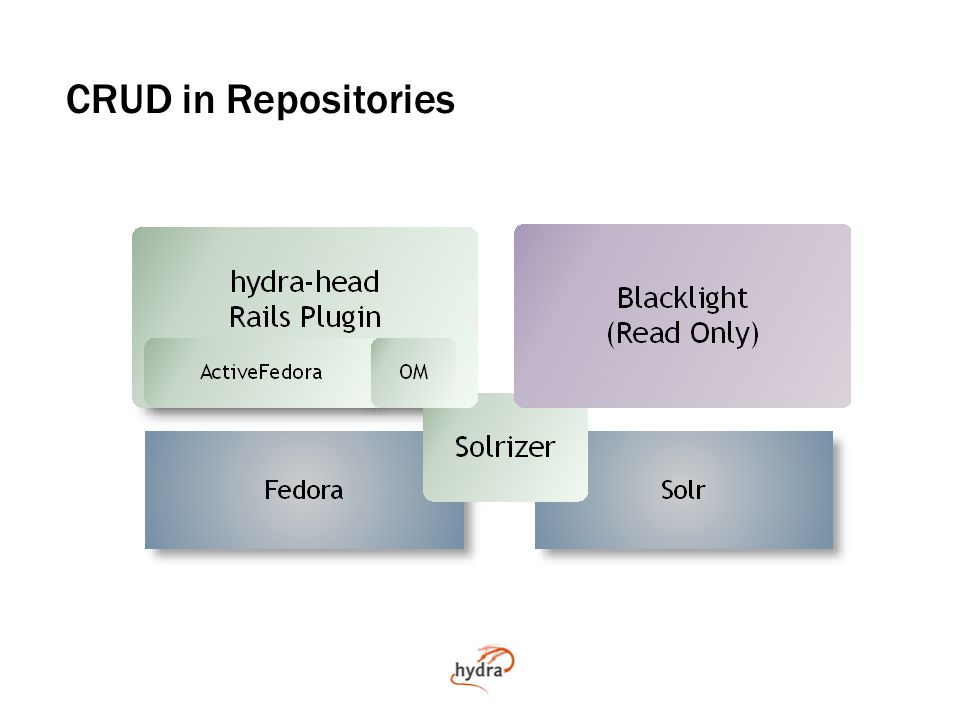 CRUD in Repositories

hydra-head
Rails Plugin

ActiveFedora

OM

Blacklight
(Read Only)

Solrizer

Fedora

Solr

hydra